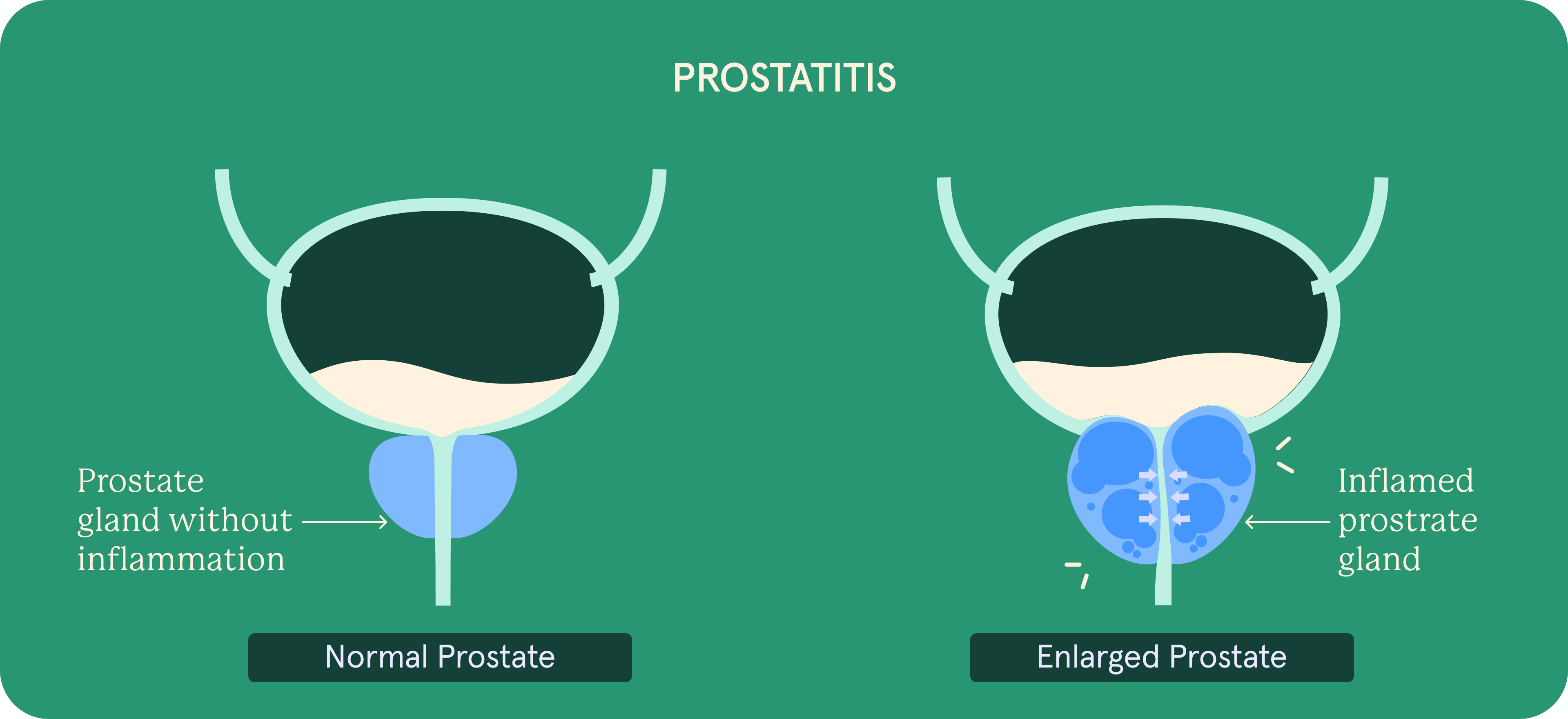 PROSTATITIS

Prostate gland without inflammation

Normal Prostate

Inflamed prostrate gland

Enlarged Prostate